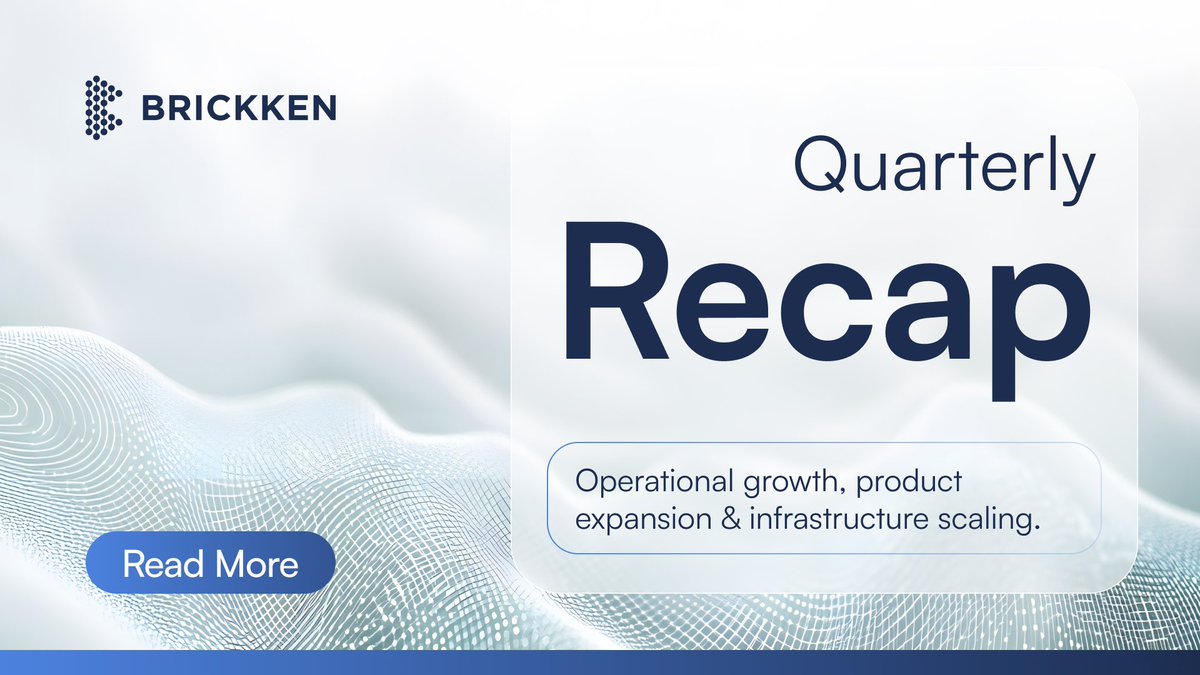 BRICKKEN

Quarterly

Recap

Operational growth, product expansion & infrastructure scaling.

Read More